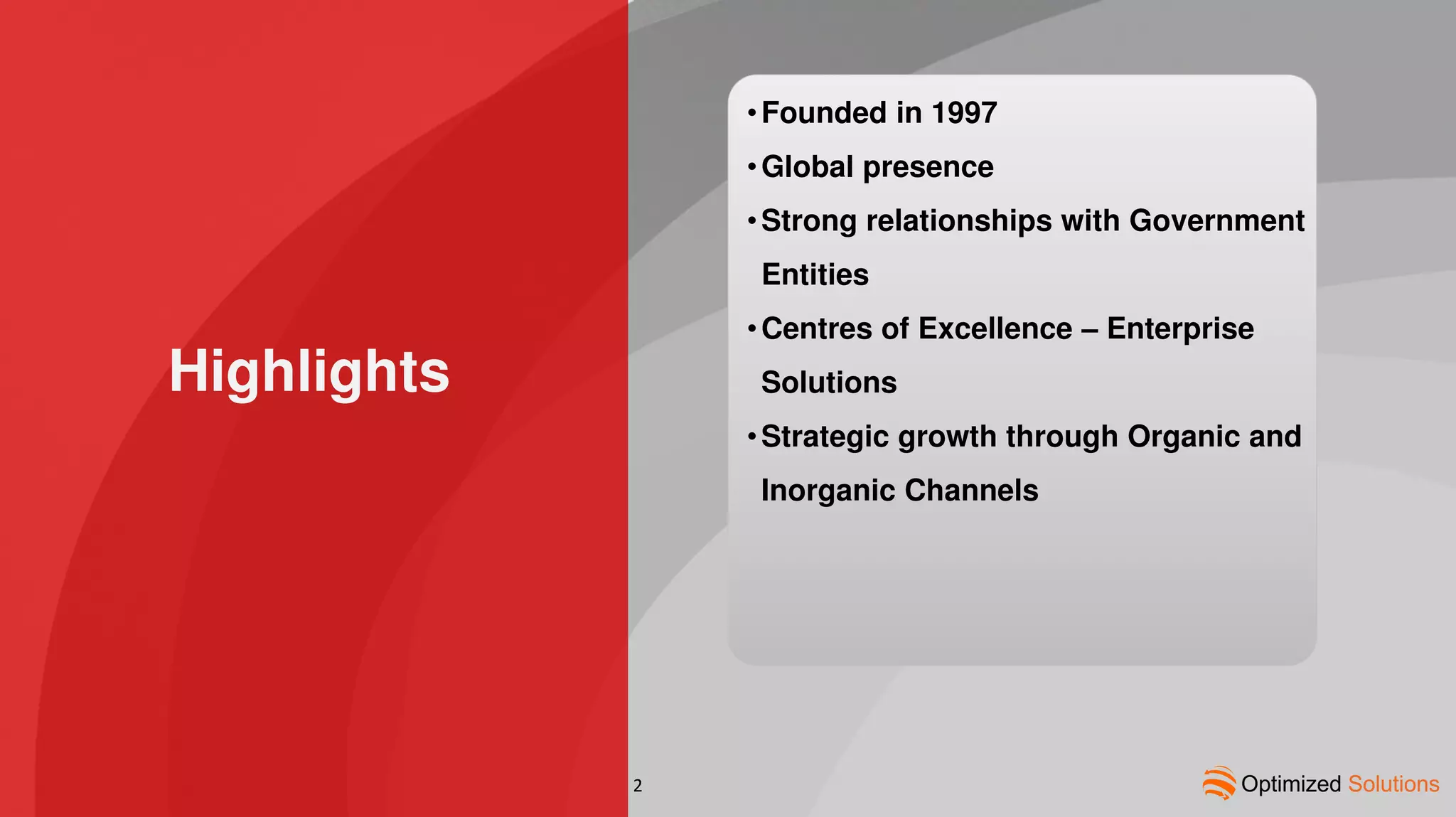 Highlights

• Founded in 1997
• Global presence
• Strong relationships with Government Entities
• Centres of Excellence – Enterprise Solutions
• Strategic growth through Organic and Inorganic Channels

2

Optimized Solutions